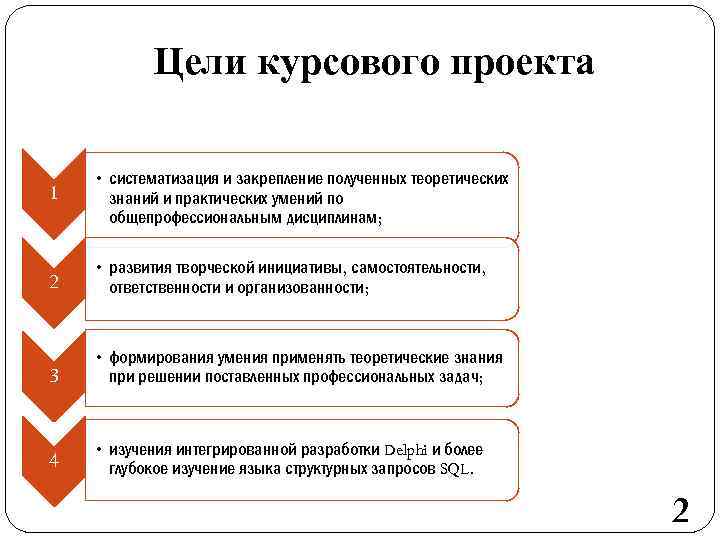 Цели курсового проекта

1

• систематизация и закрепление полученных теоретических знаний и практических умений по общепрофессиональным дисциплинам;

2

• развития творческой инициативы, самостоятельности, ответственности и организованности;

3

• формирования умения применять теоретические знания при решении поставленных профессиональных задач;

4

• изучения интегрированной разработки Delphi и более глубокое изучение языка структурных запросов SQL.

2